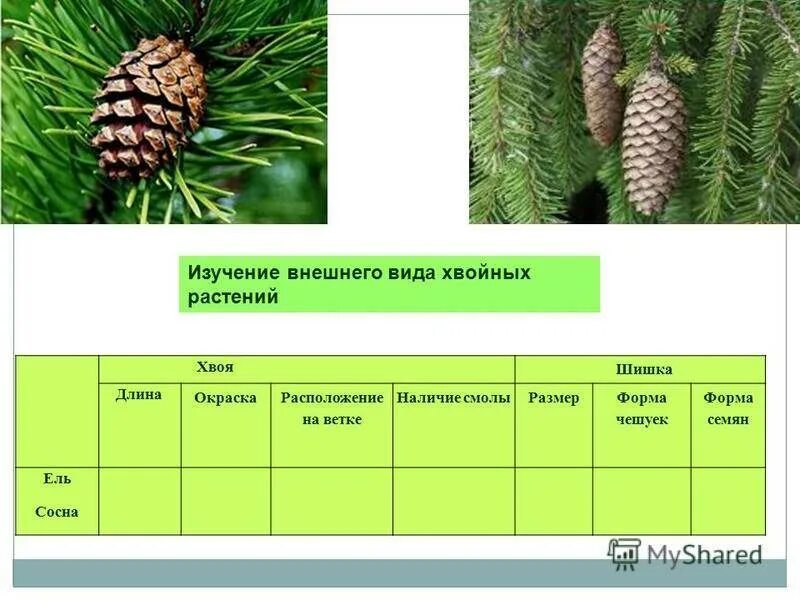 Изучение внешнего вида хвойных растений

| | Хвоя | | | | Шишка | | |
|---|---|---|---|---|---|---|---|
| | Длина | Окраска | Расположение на ветке | Наличие смолы | Размер | Форма чешуек | Форма семян |
| Ель Сосна | | | | | | | |

MyShared